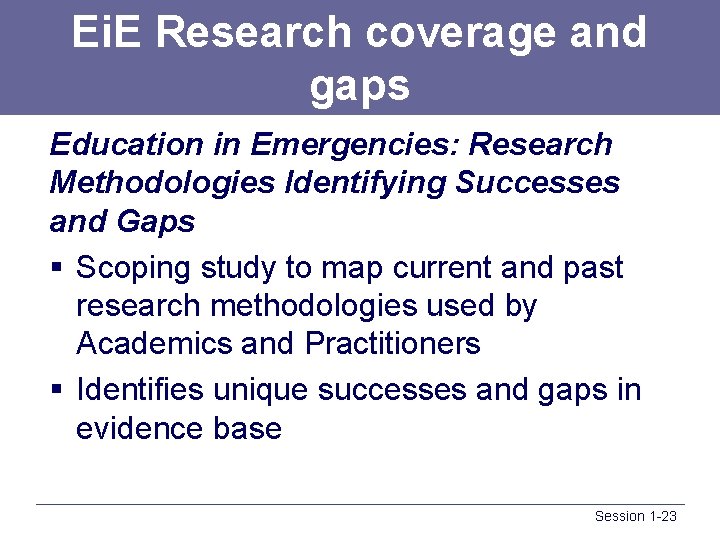 EiE Research coverage and gaps

Education in Emergencies: Research Methodologies Identifying Successes and Gaps

▪ Scoping study to map current and past research methodologies used by Academics and Practitioners

▪ Identifies unique successes and gaps in evidence base

Session 1-23